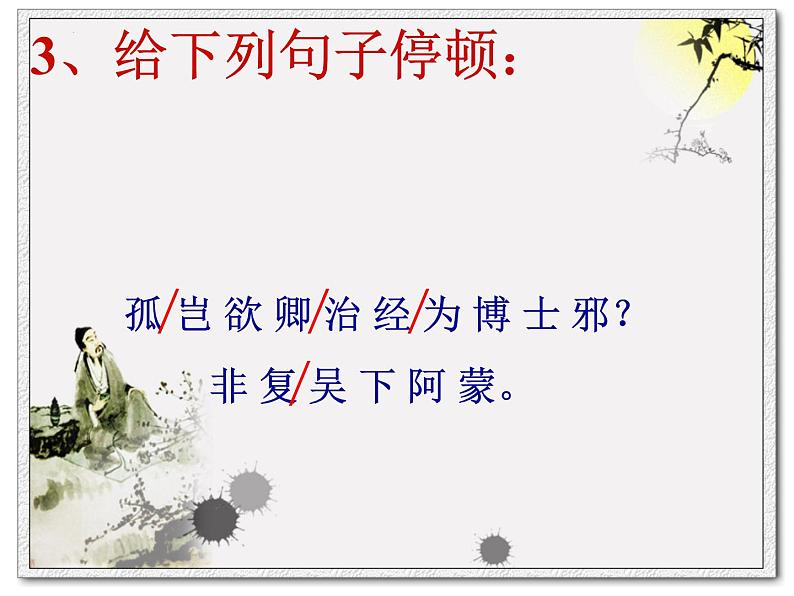 3、给下列句子停顿：

孤/岂欲卿/治经/为博士邪？

非复/吴下阿蒙。